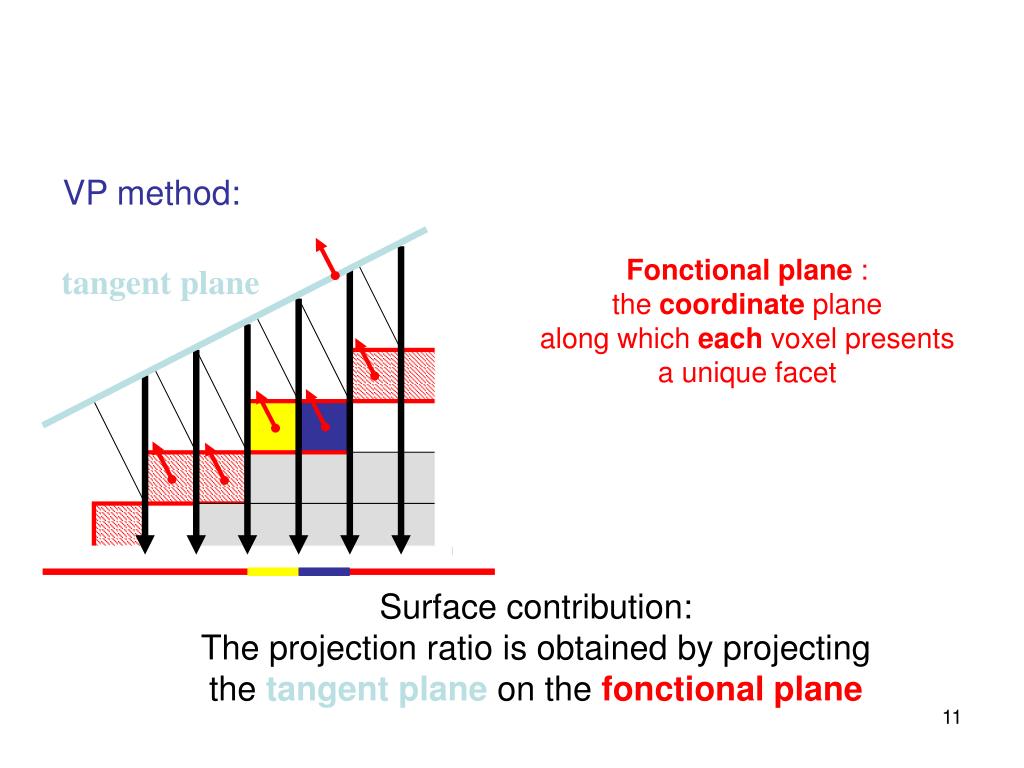 VP method:

tangent plane

Fonctional plane :
the coordinate plane
along which each voxel presents
a unique facet

Surface contribution:
The projection ratio is obtained by projecting the tangent plane on the fonctional plane

11